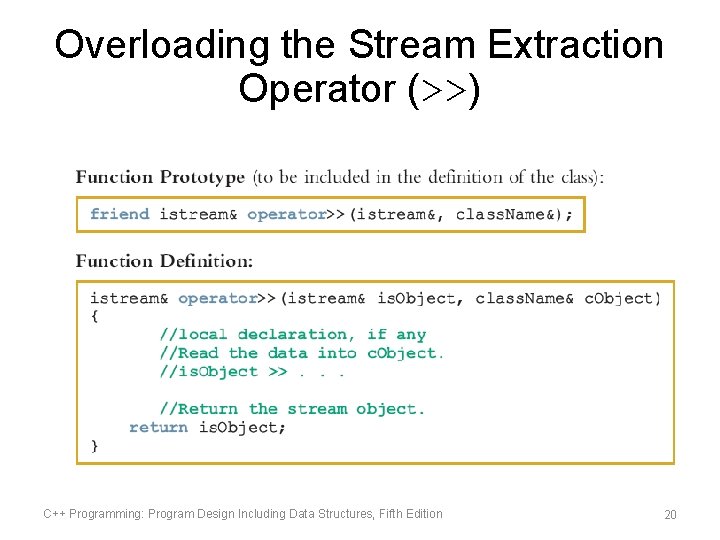 Overloading the Stream Extraction Operator (>>)

Function Prototype (to be included in the definition of the class):

friend istream& operator>>(istream&, className&);

Function Definition:

istream& operator>>(istream& isObject, className& cObject)
{
	//local declaration, if any
	//Read the data into cObject.
	//isObject >> . . .

	//Return the stream object.
    return isObject;
}

C++ Programming: Program Design Including Data Structures, Fifth Edition

20